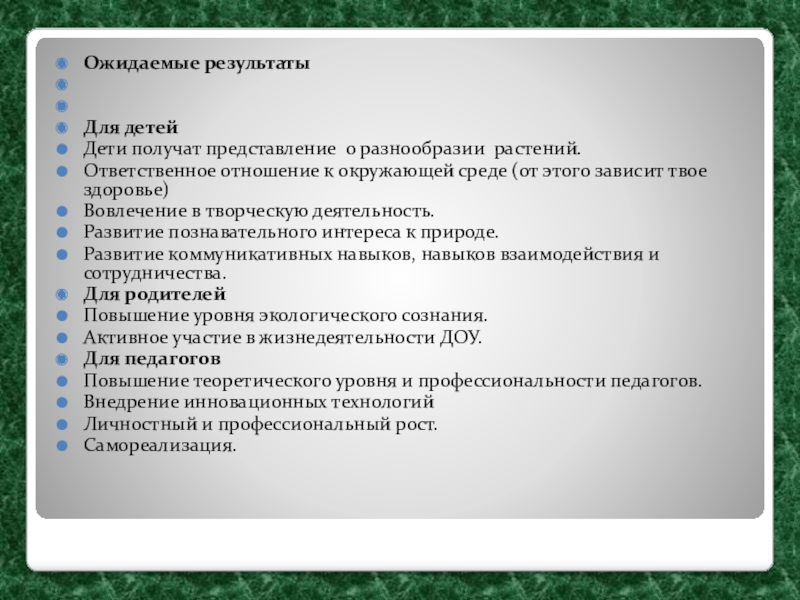 Ожидаемые результаты

Для детей
Дети получат представление о разнообразии растений.
Ответственное отношение к окружающей среде (от этого зависит твое здоровье)
Вовлечение в творческую деятельность.
Развитие познавательного интереса к природе.
Развитие коммуникативных навыков, навыков взаимодействия и сотрудничества.
Для родителей
Повышение уровня экологического сознания.
Активное участие в жизнедеятельности ДОУ.
Для педагогов
Повышение теоретического уровня и профессиональности педагогов.
Внедрение инновационных технологий
Личностный и профессиональный рост.
Самореализация.